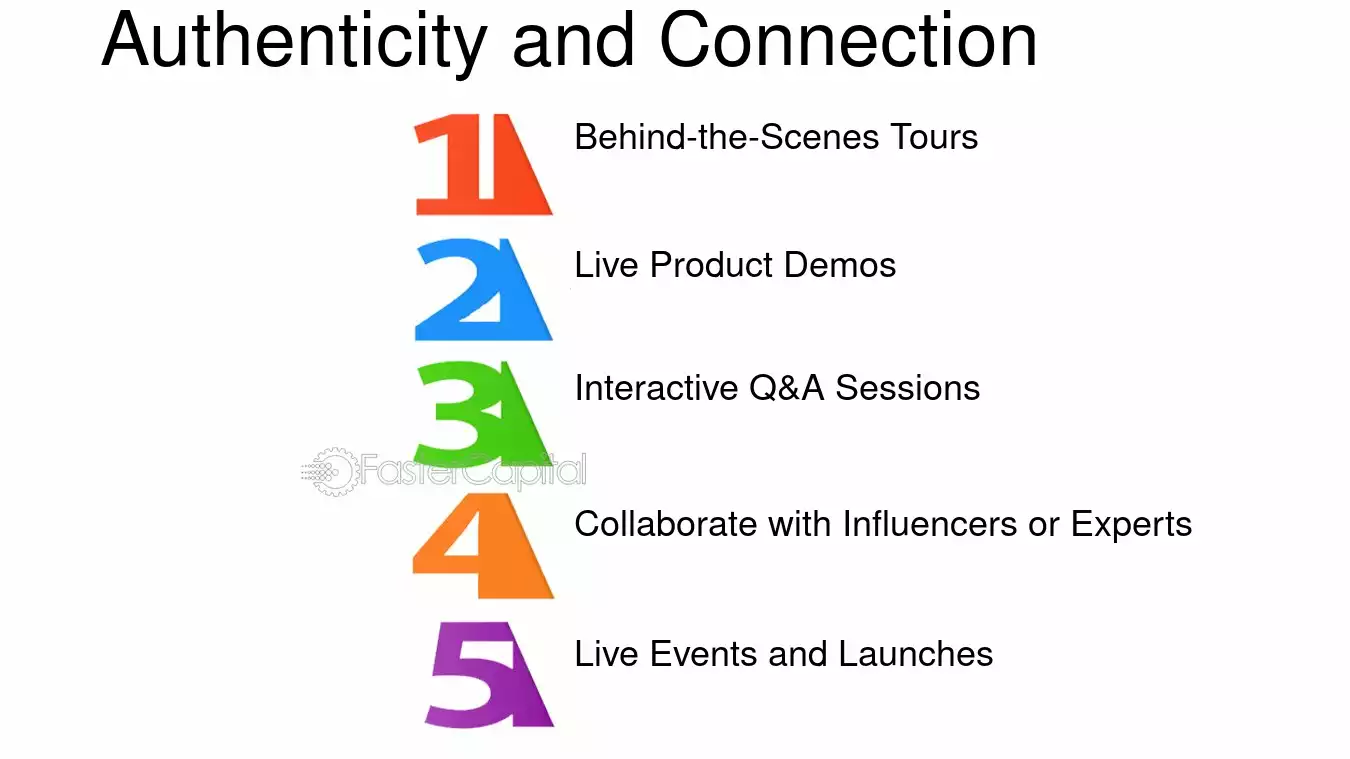 Authenticity and Connection

1 Behind-the-Scenes Tours

2 Live Product Demos

3 Interactive Q&A Sessions

4 Collaborate with Influencers or Experts

5 Live Events and Launches

FasterCapital